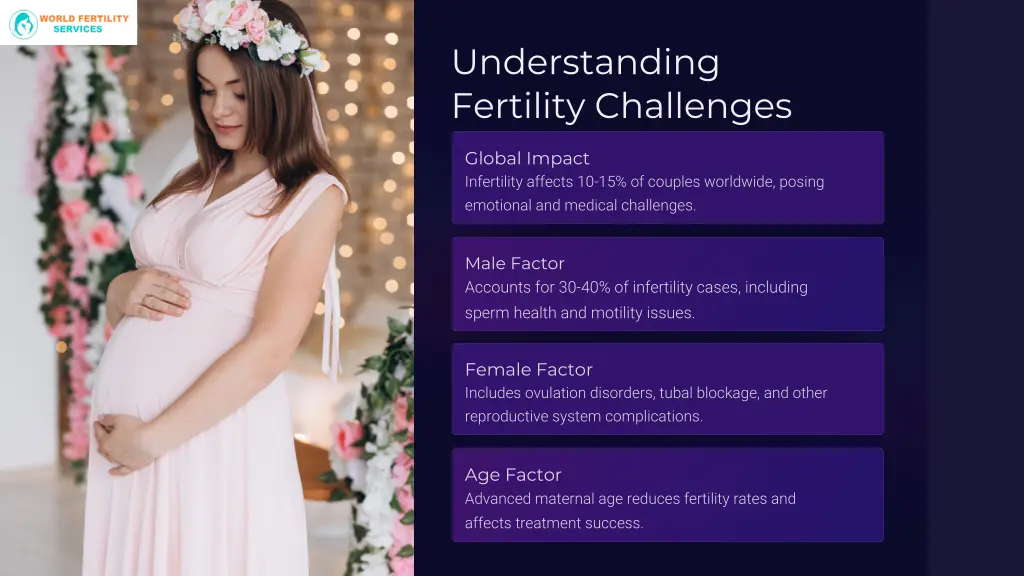 WORLD FERTILITY SERVICES

Understanding Fertility Challenges

Global Impact
Infertility affects 10-15% of couples worldwide, posing emotional and medical challenges.

Male Factor
Accounts for 30-40% of infertility cases, including sperm health and motility issues.

Female Factor
Includes ovulation disorders, tubal blockage, and other reproductive system complications.

Age Factor
Advanced maternal age reduces fertility rates and affects treatment success.